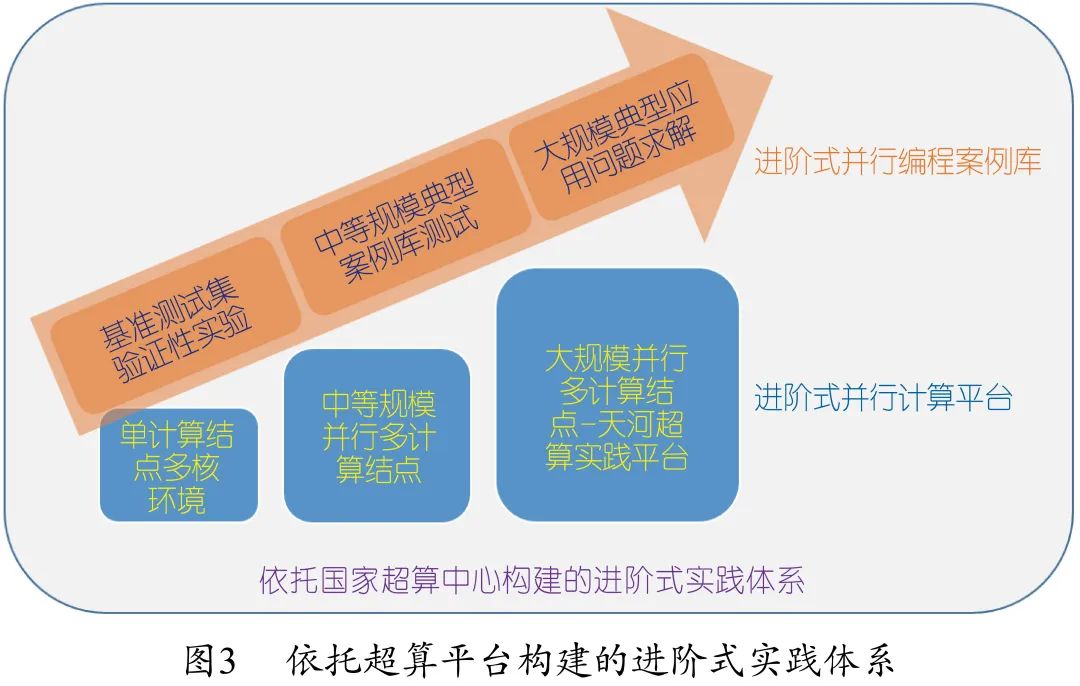 基准测试集验证性实验

中等规模典型案例库测试

大规模典型应用问题求解

进阶式并行编程案例库

单计算结点多核环境

中等规模并行多计算结点

大规模并行多计算结点-天河超算实践平台

进阶式并行计算平台

依托国家超算中心构建的进阶式实践体系

图3　依托超算平台构建的进阶式实践体系